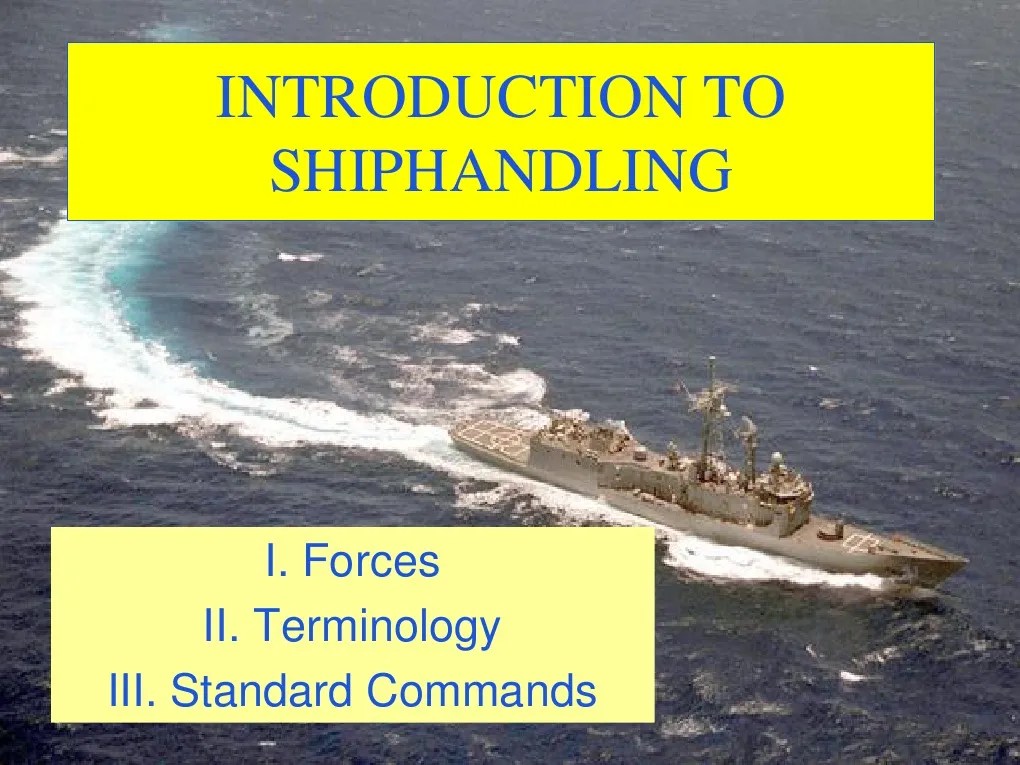 INTRODUCTION TO SHIPHANDLING

I. Forces
II. Terminology
III. Standard Commands